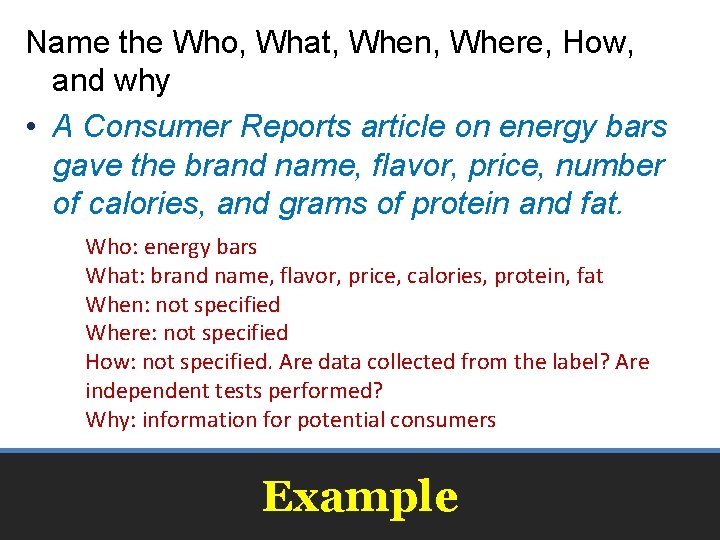 Name the Who, What, When, Where, How, and why

• A Consumer Reports article on energy bars gave the brand name, flavor, price, number of calories, and grams of protein and fat.

Who: energy bars
What: brand name, flavor, price, calories, protein, fat
When: not specified
Where: not specified
How: not specified. Are data collected from the label? Are independent tests performed?
Why: information for potential consumers

Example